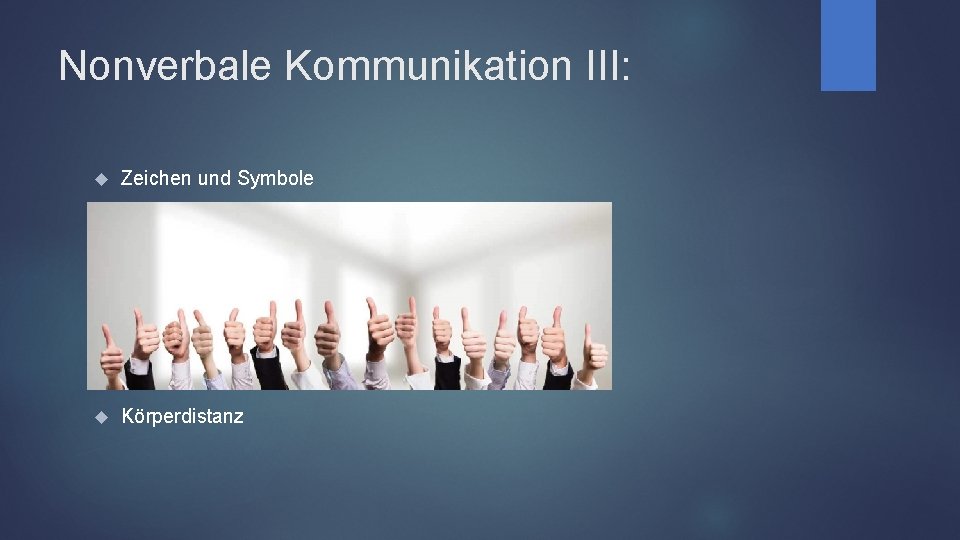 Nonverbale Kommunikation III:

Zeichen und Symbole

Körperdistanz